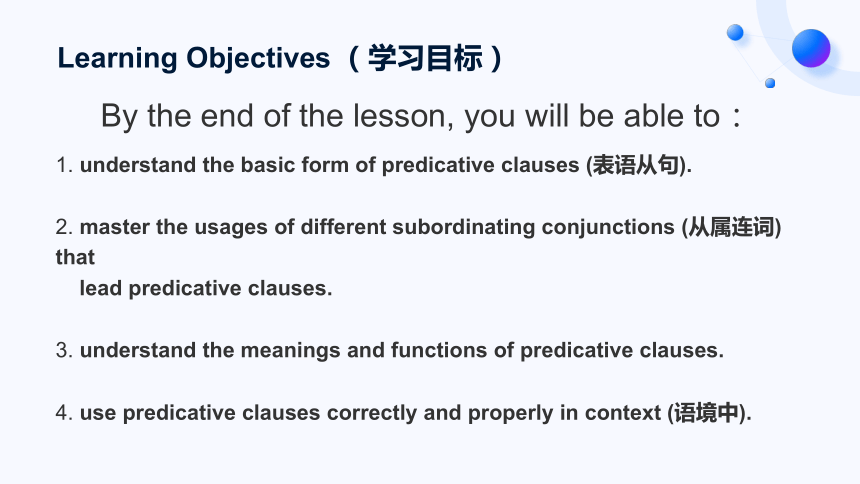 Learning Objectives （学习目标）

By the end of the lesson, you will be able to：

1. understand the basic form of predicative clauses (表语从句).

2. master the usages of different subordinating conjunctions (从属连词) that lead predicative clauses.

3. understand the meanings and functions of predicative clauses.

4. use predicative clauses correctly and properly in context (语境中).